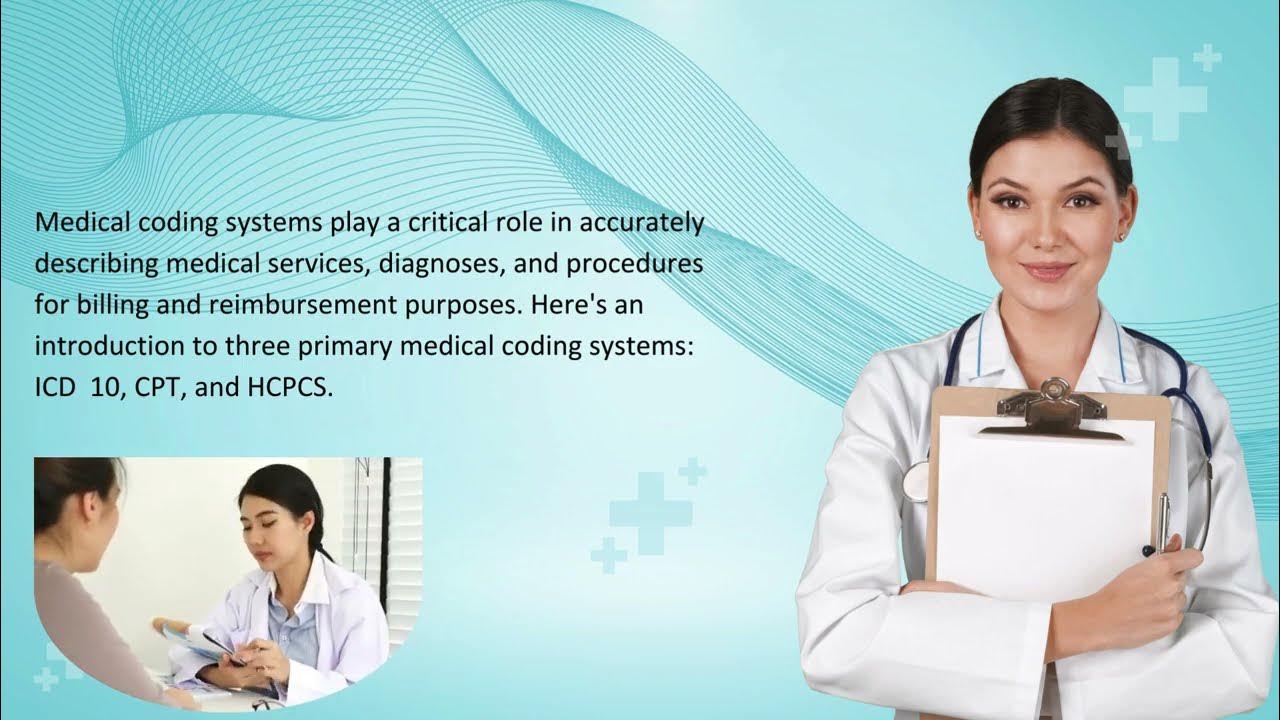 Medical coding systems play a critical role in accurately describing medical services, diagnoses, and procedures for billing and reimbursement purposes. Here's an introduction to three primary medical coding systems: ICD  10, CPT, and HCPCS.